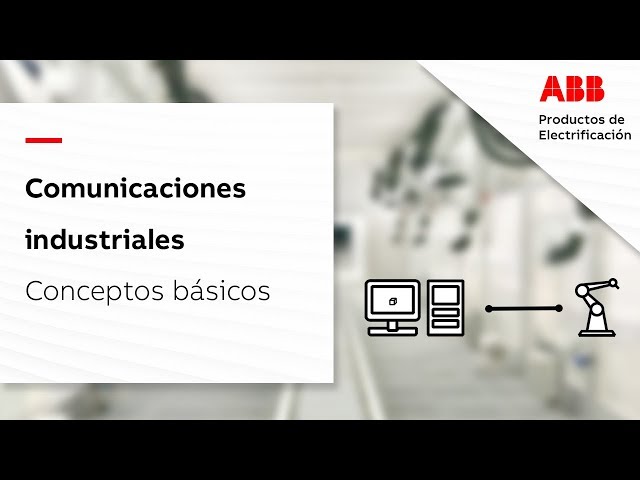 Comunicaciones industriales

Conceptos básicos

ABB

Productos de Electrificación